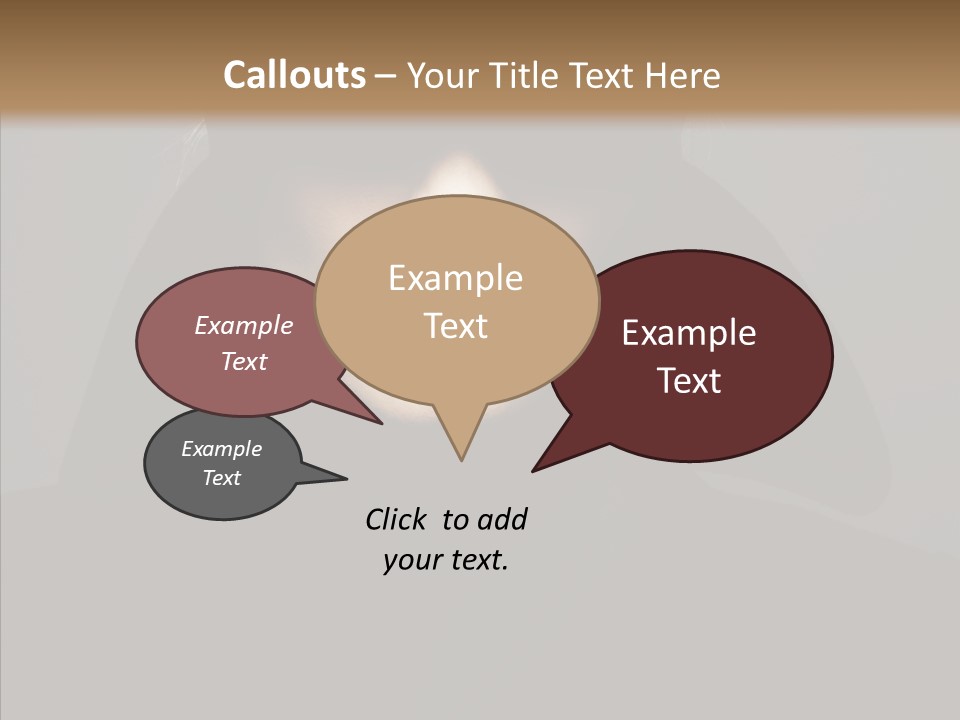 Callouts – Your Title Text Here

Example Text

Example Text

Example Text

Example Text

Click  to add your text.